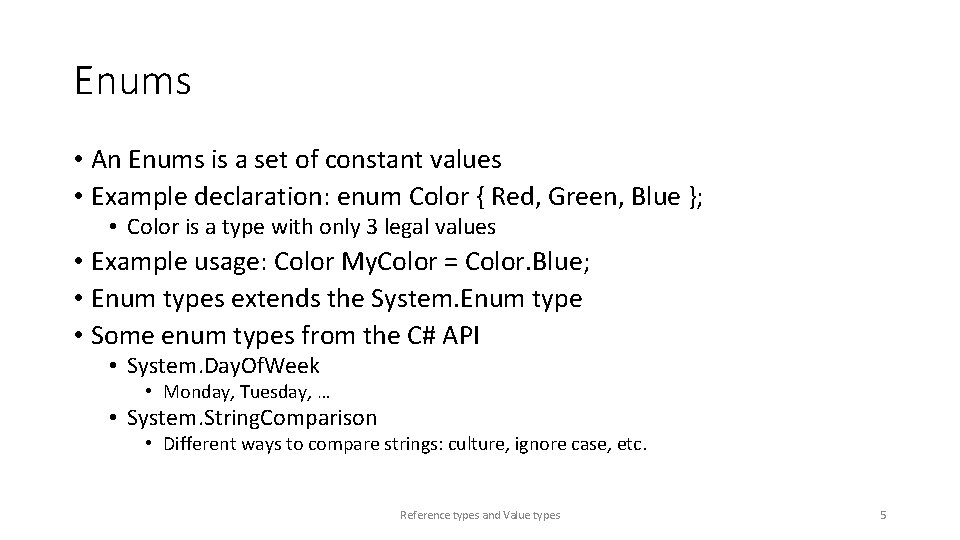 Enums

• An Enums is a set of constant values
• Example declaration: enum Color { Red, Green, Blue };
  • Color is a type with only 3 legal values
• Example usage: Color MyColor = Color.Blue;
• Enum types extends the System.Enum type
• Some enum types from the C# API
  • System.DayOfWeek
    • Monday, Tuesday, …
  • System.StringComparison
    • Different ways to compare strings: culture, ignore case, etc.

Reference types and Value types

5